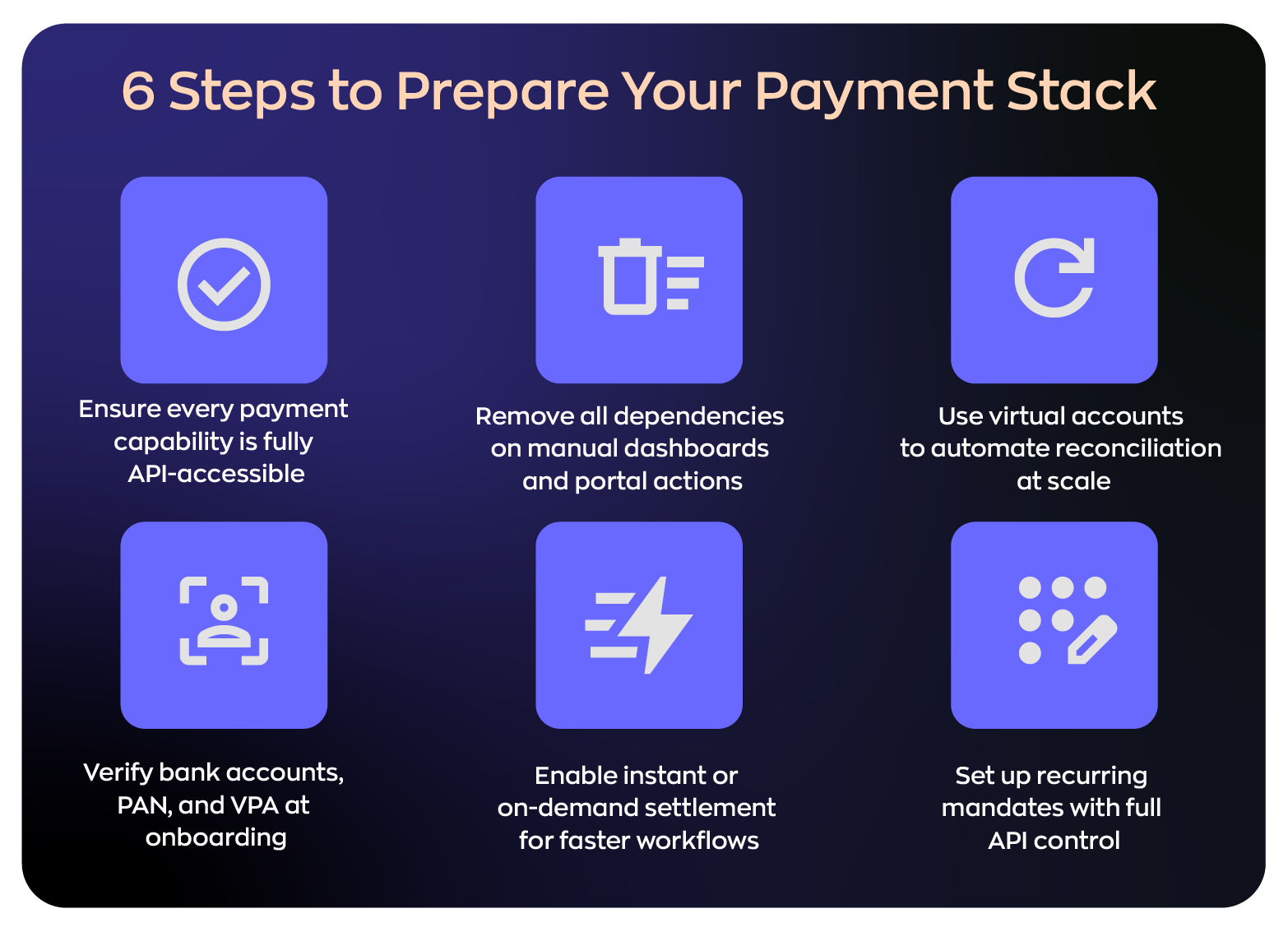 6 Steps to Prepare Your Payment Stack

Ensure every payment capability is fully API-accessible

Remove all dependencies on manual dashboards and portal actions

Use virtual accounts to automate reconciliation at scale

Verify bank accounts, PAN, and VPA at onboarding

Enable instant or on-demand settlement for faster workflows

Set up recurring mandates with full API control